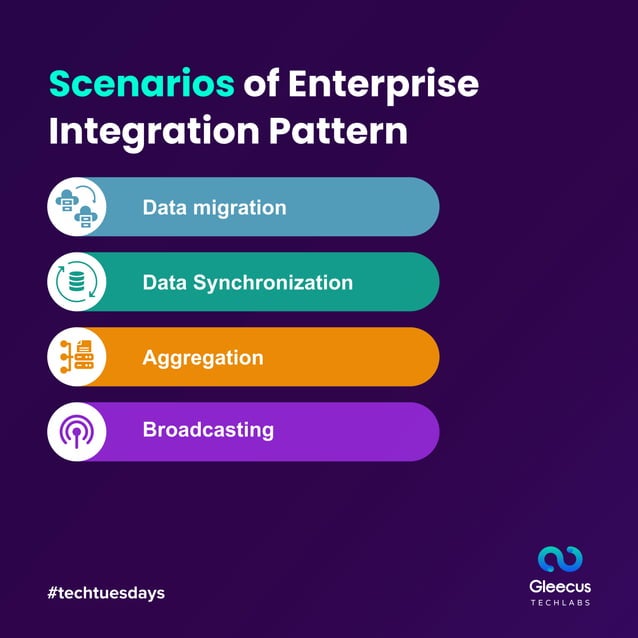 Scenarios of Enterprise Integration Pattern

Data migration

Data Synchronization

Aggregation

Broadcasting

#techtuesdays

Gleecus
TECHLABS